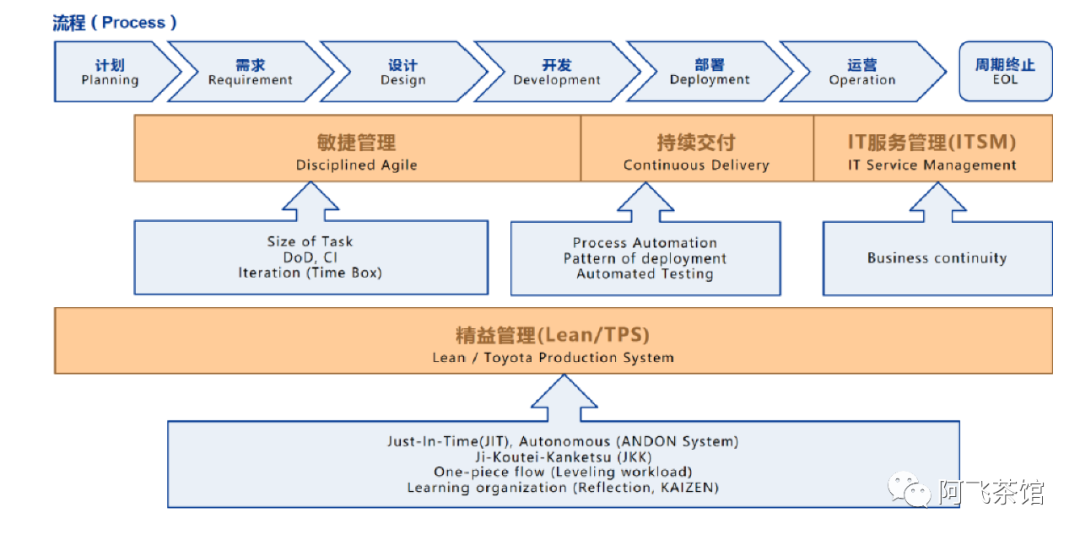 流程（Process）

计划
Planning

需求
Requirement

设计
Design

开发
Development

部署
Deployment

运营
Operation

周期终止
EOL

敏捷管理
Disciplined Agile

持续交付
Continuous Delivery

IT服务管理(ITSM)
IT Service Management

Size of Task
DoD, CI
Iteration (Time Box)

Process Automation
Pattern of deployment
Automated Testing

Business continuity

精益管理(Lean/TPS)
Lean / Toyota Production System

Just-In-Time(JIT), Autonomous (ANDON System)
Ji-Koutei-Kanketsu (JKK)
One-piece flow (Leveling workload)
Learning organization (Reflection, KAIZEN)

阿飞茶馆